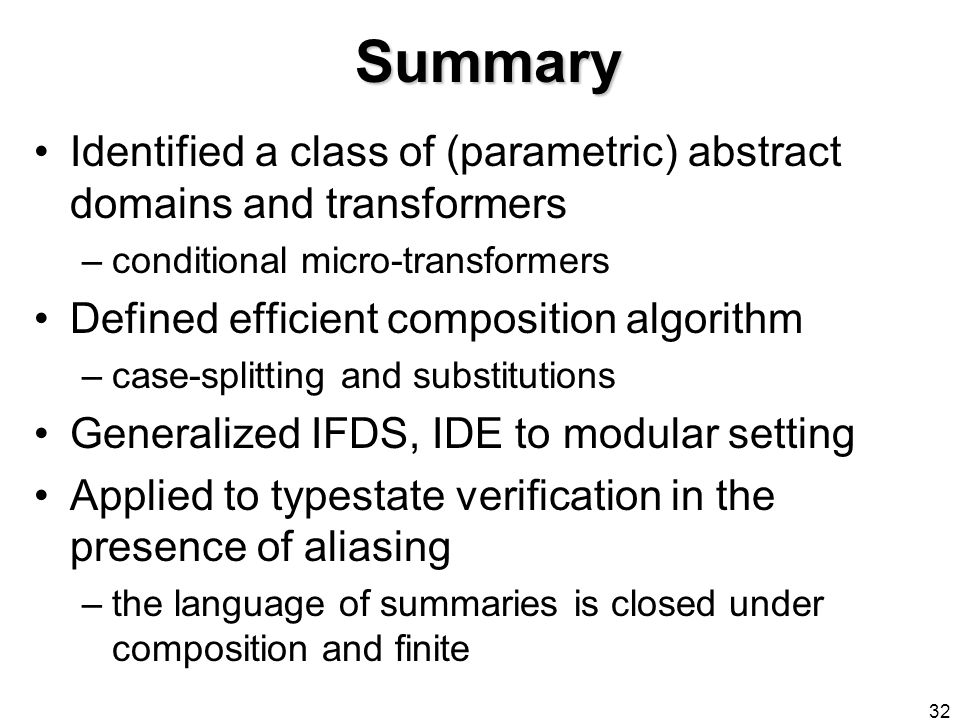 Summary

• Identified a class of (parametric) abstract domains and transformers
– conditional micro-transformers
• Defined efficient composition algorithm
– case-splitting and substitutions
• Generalized IFDS, IDE to modular setting
• Applied to typestate verification in the presence of aliasing
– the language of summaries is closed under composition and finite

32